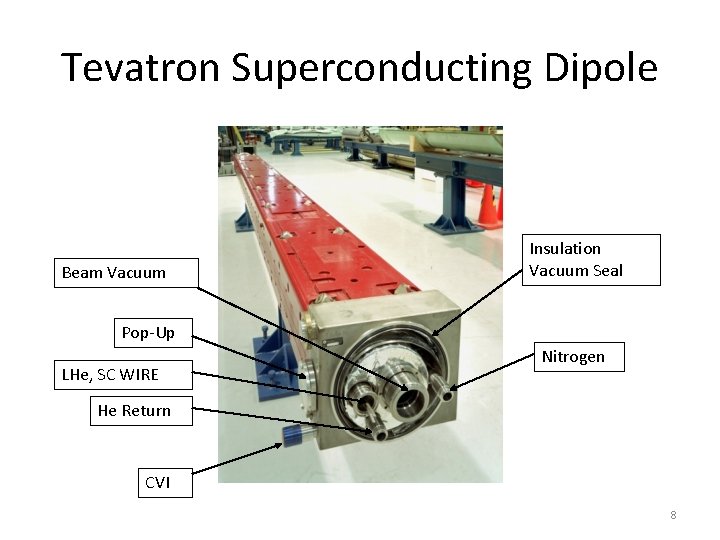 Tevatron Superconducting Dipole

Beam Vacuum

Pop-Up

LHe, SC WIRE

He Return

CVI

Insulation Vacuum Seal

Nitrogen

8